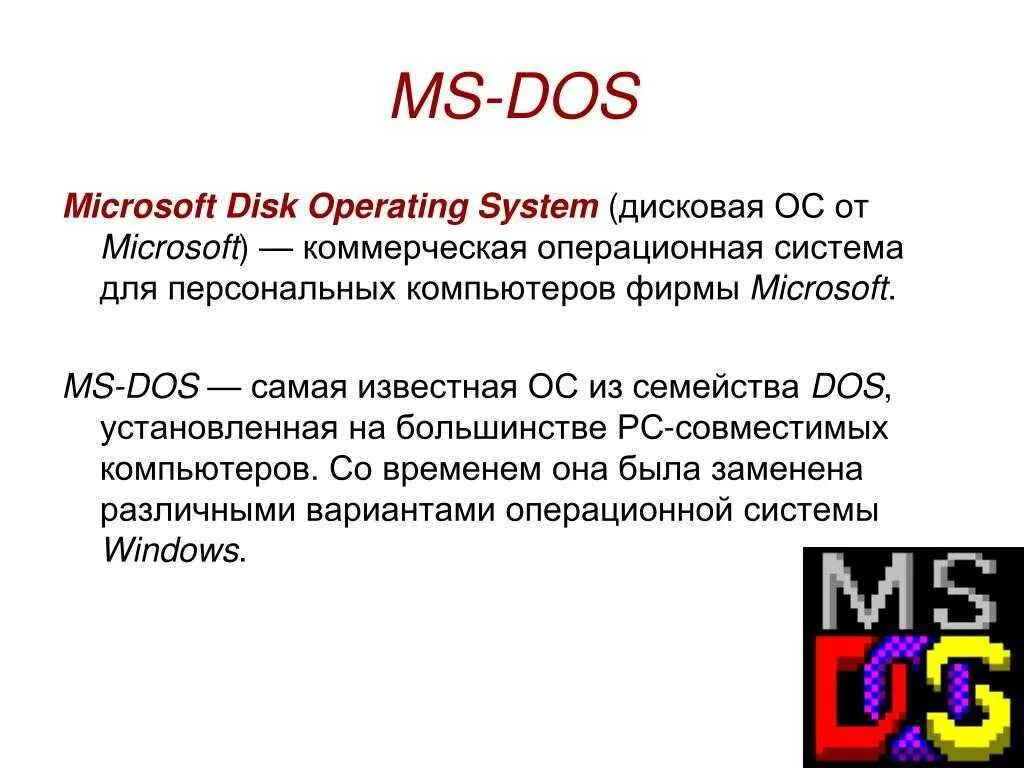 MS-DOS

Microsoft Disk Operating System (дисковая ОС от Microsoft) — коммерческая операционная система для персональных компьютеров фирмы Microsoft.

MS-DOS — самая известная ОС из семейства DOS, установленная на большинстве PC-совместимых компьютеров. Со временем она была заменена различными вариантами операционной системы Windows.

MS
DOS